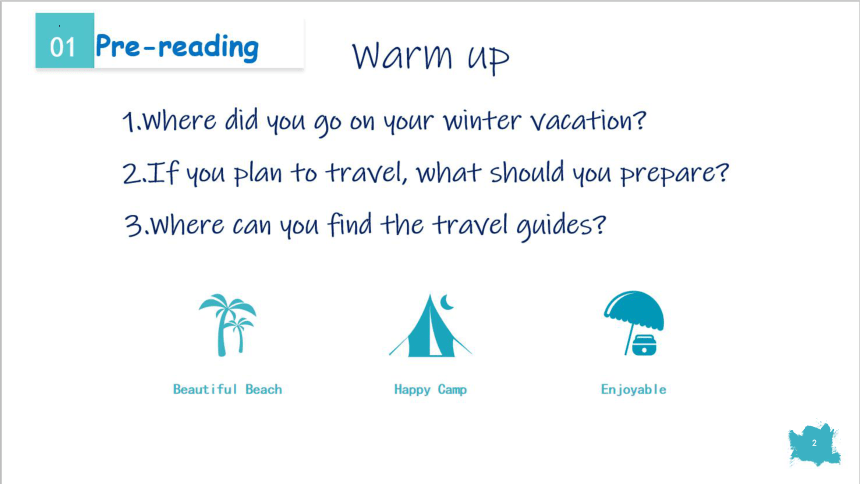 01 Pre-reading

Warm up

1.Where did you go on your winter vacation?

2.If you plan to travel, what should you prepare?

3.Where can you find the travel guides?

Beautiful Beach

Happy Camp

Enjoyable

2